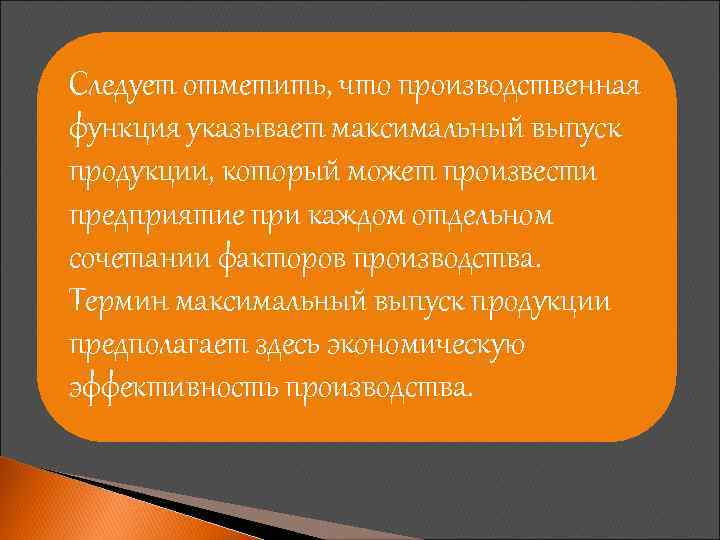 Следует отметить, что производственная функция указывает максимальный выпуск продукции, который может произвести предприятие при каждом отдельном сочетании факторов производства. Термин максимальный выпуск продукции предполагает здесь экономическую эффективность производства.